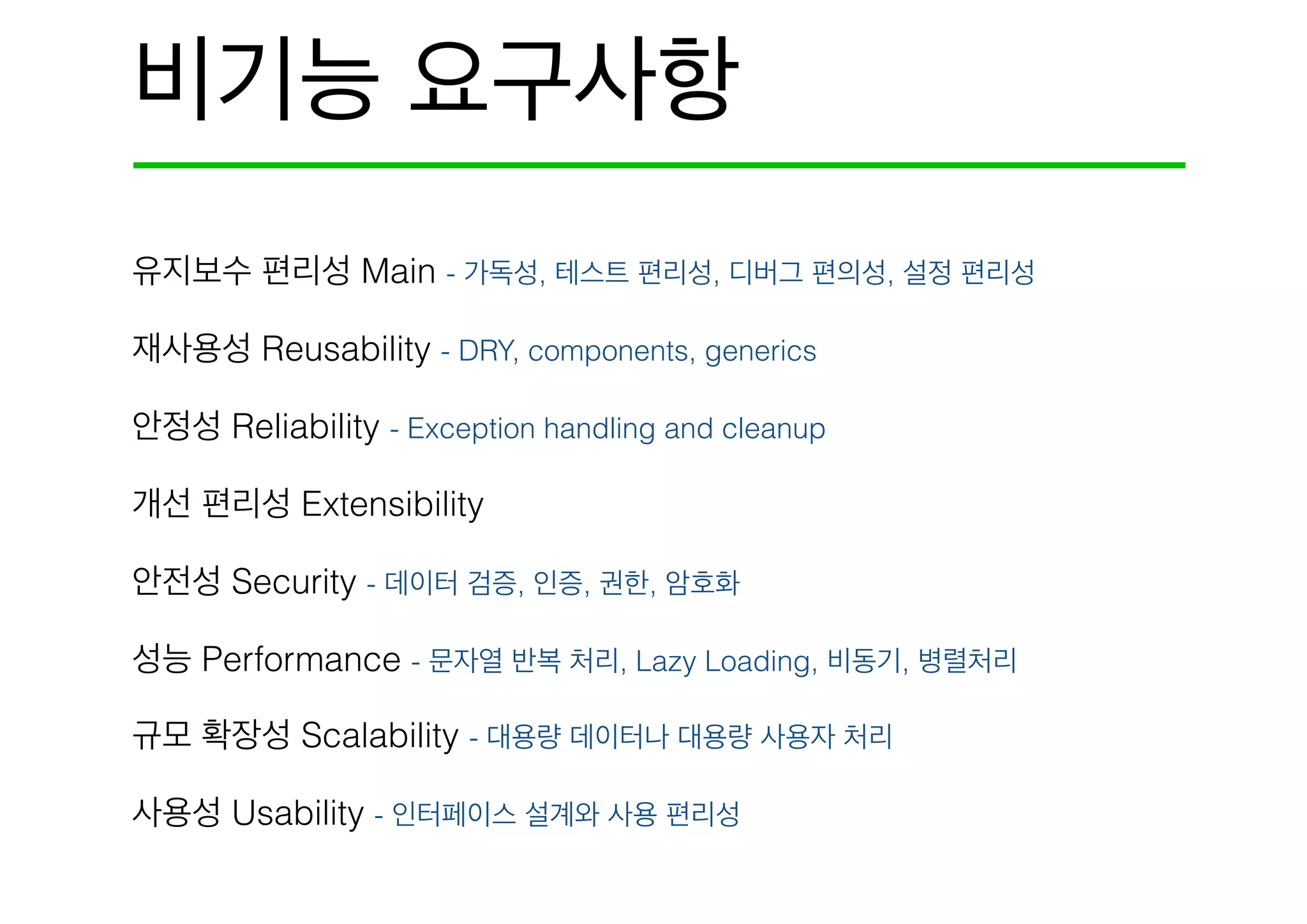 비기능 요구사항

유지보수 편리성 Main - 가독성, 테스트 편리성, 디버그 편의성, 설정 편리성

재사용성 Reusability - DRY, components, generics

안정성 Reliability - Exception handling and cleanup

개선 편리성 Extensibility

안전성 Security - 데이터 검증, 인증, 권한, 암호화

성능 Performance - 문자열 반복 처리, Lazy Loading, 비동기, 병렬처리

규모 확장성 Scalability - 대용량 데이터나 대용량 사용자 처리

사용성 Usability - 인터페이스 설계와 사용 편리성